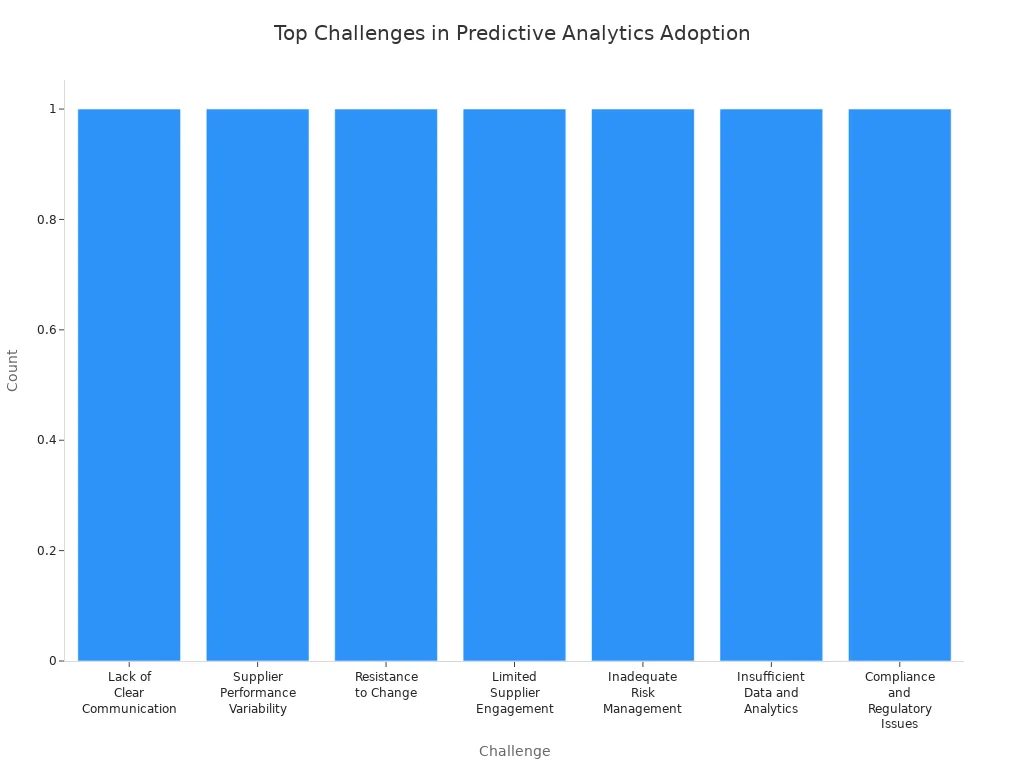 Top Challenges in Predictive Analytics Adoption

Count

1

0.8

0.6

0.4

0.2

0

Lack of Clear Communication

Supplier Performance Variability

Resistance to Change

Limited Supplier Engagement

Inadequate Risk Management

Insufficient Data and Analytics

Compliance and Regulatory Issues

Challenge